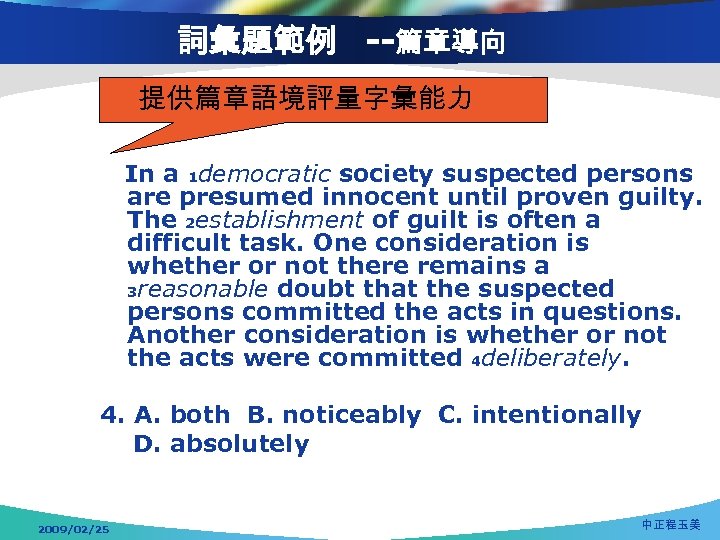 詞彙題範例 --篇章導向

提供篇章語境評量字彙能力

In a $_1$democratic society suspected persons are presumed innocent until proven guilty. The $_2$establishment of guilt is often a difficult task. One consideration is whether or not there remains a $_3$reasonable doubt that the suspected persons committed the acts in questions. Another consideration is whether or not the acts were committed $_4$deliberately.

4. A. both B. noticeably C. intentionally D. absolutely

2009/02/25

中正程玉美